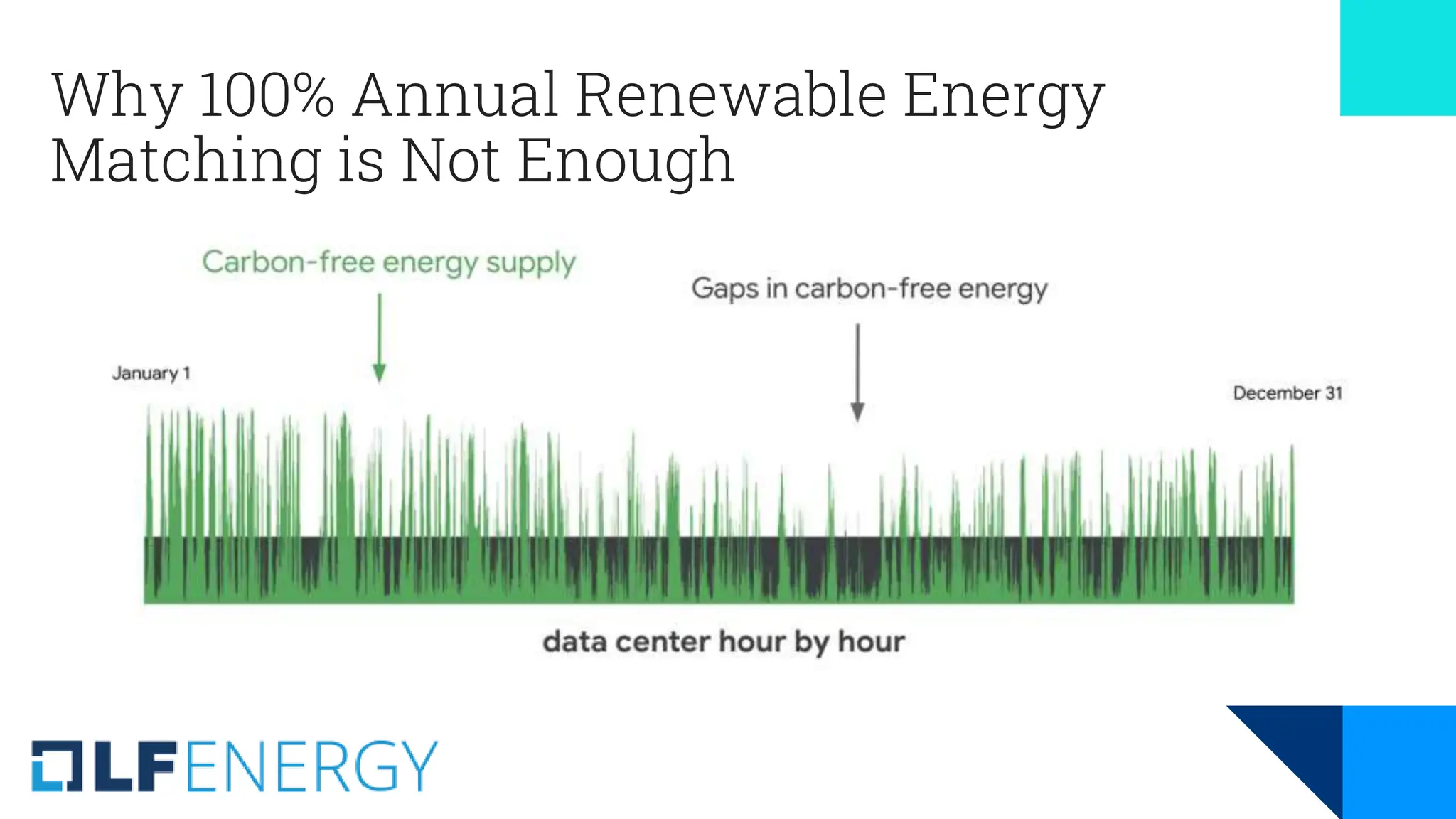 Why 100% Annual Renewable Energy Matching is Not Enough

Carbon-free energy supply

Gaps in carbon-free energy

January 1

December 31

data center hour by hour

LFENERGY